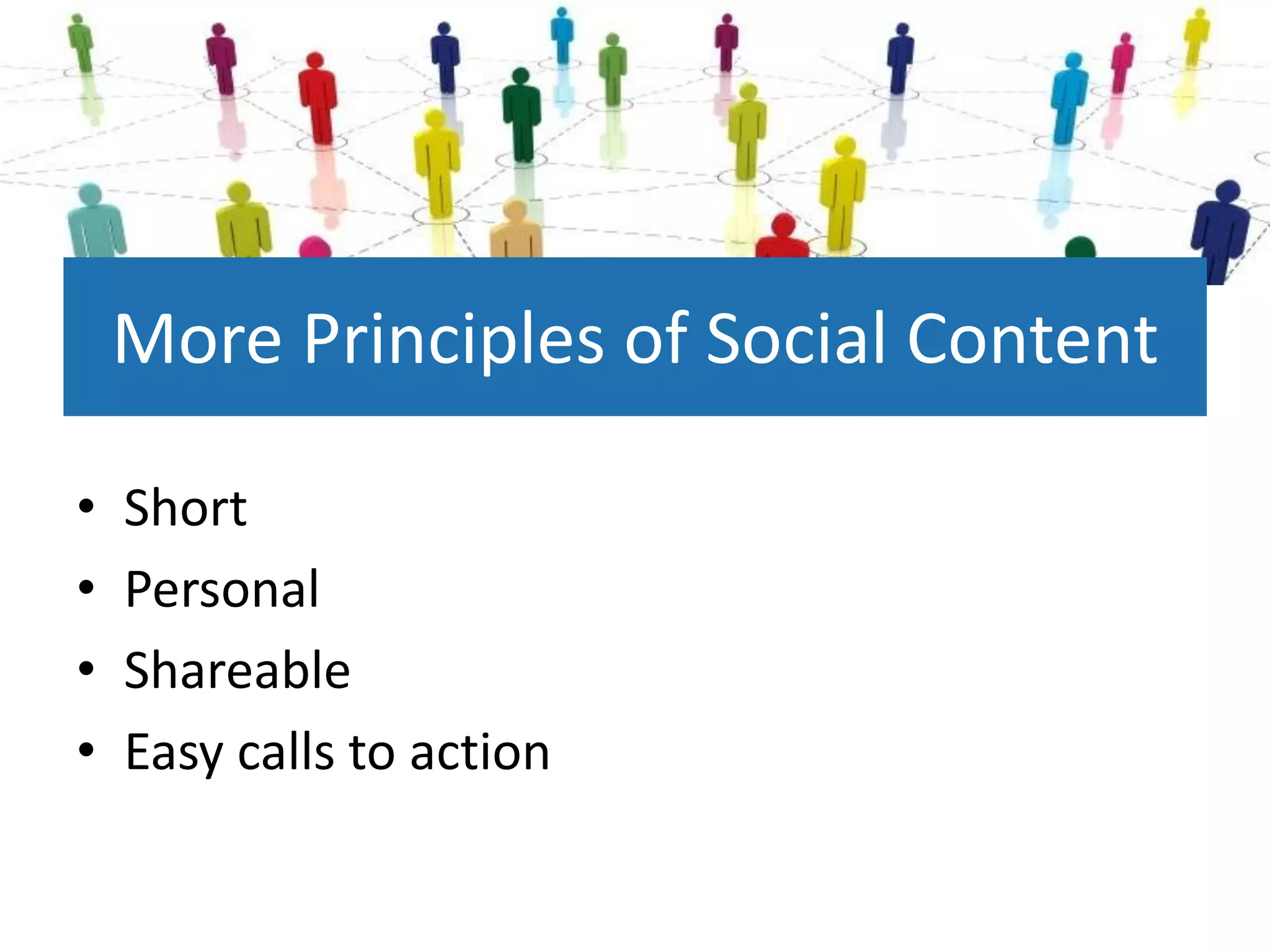 More Principles of Social Content

• Short
• Personal
• Shareable
• Easy calls to action